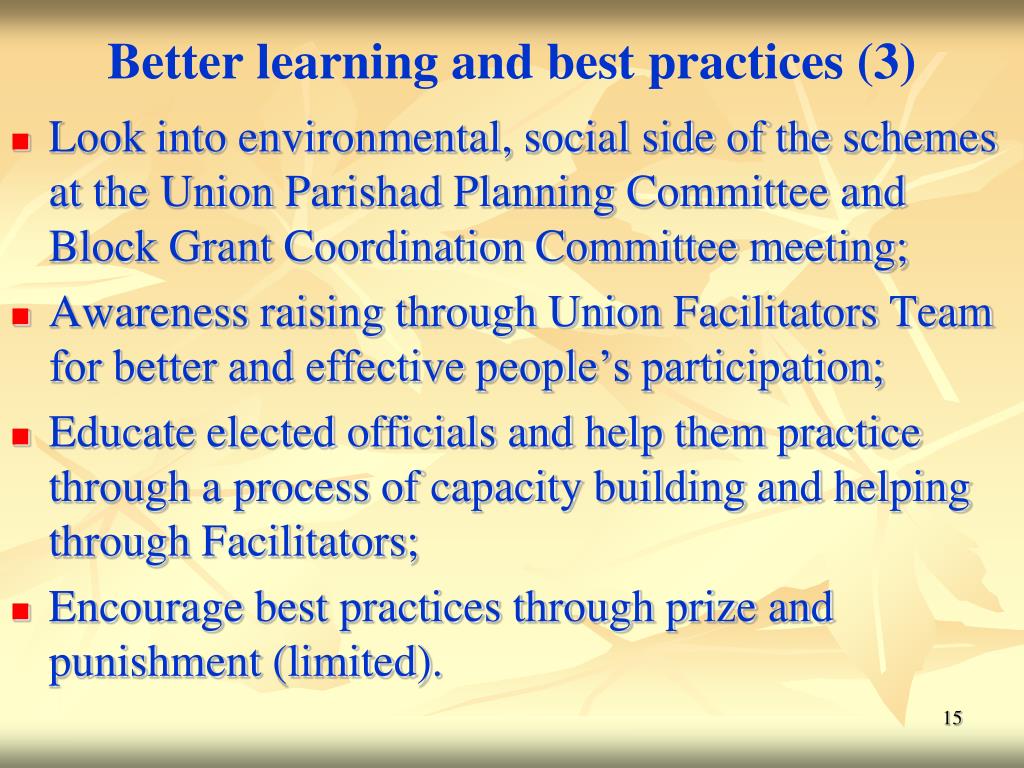 Better learning and best practices (3)

• Look into environmental, social side of the schemes at the Union Parishad Planning Committee and Block Grant Coordination Committee meeting;
• Awareness raising through Union Facilitators Team for better and effective people's participation;
• Educate elected officials and help them practice through a process of capacity building and helping through Facilitators;
• Encourage best practices through prize and punishment (limited).

15